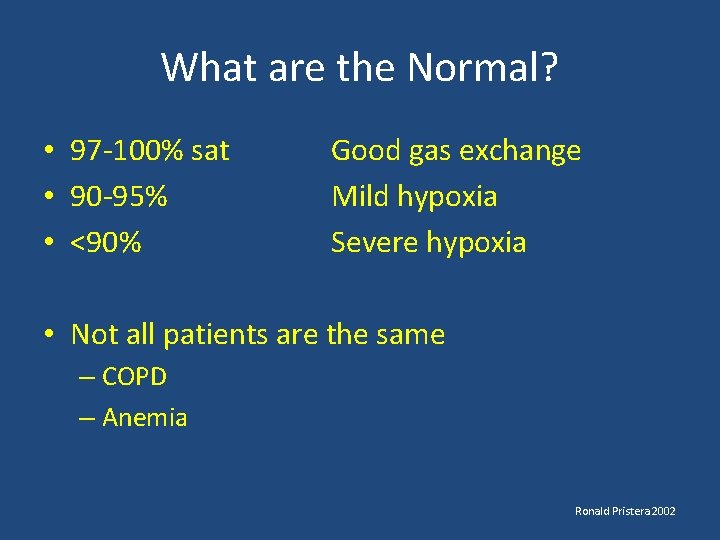 What are the Normal?

• 97-100% sat Good gas exchange
• 90-95% Mild hypoxia
• <90% Severe hypoxia

• Not all patients are the same
– COPD
– Anemia

Ronald Pristera 2002